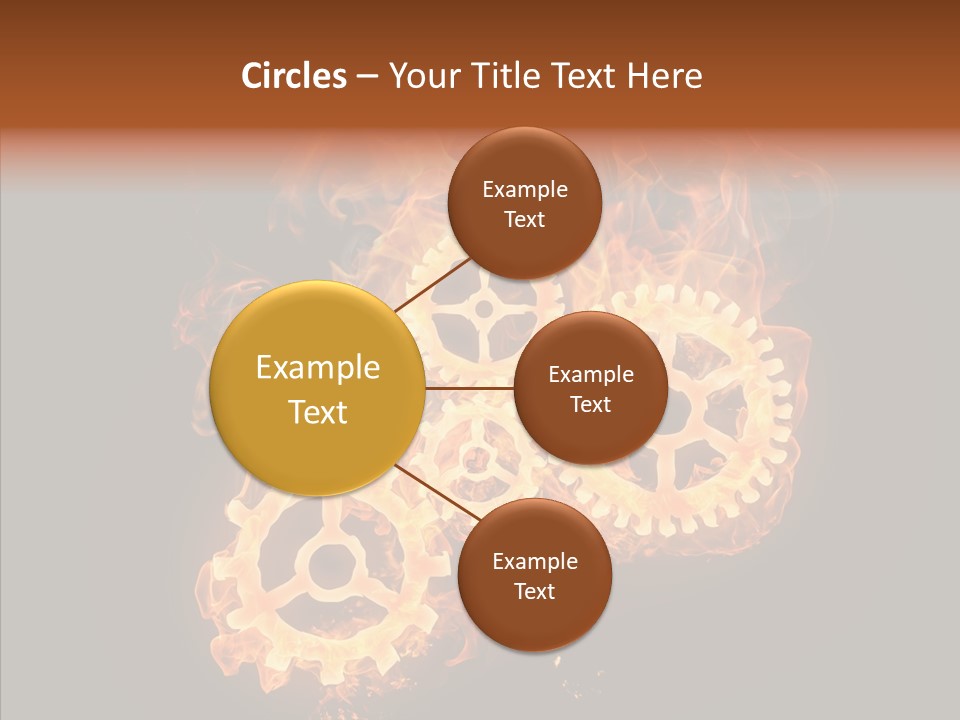 Circles – Your Title Text Here

Example Text

Example Text

Example Text

Example Text